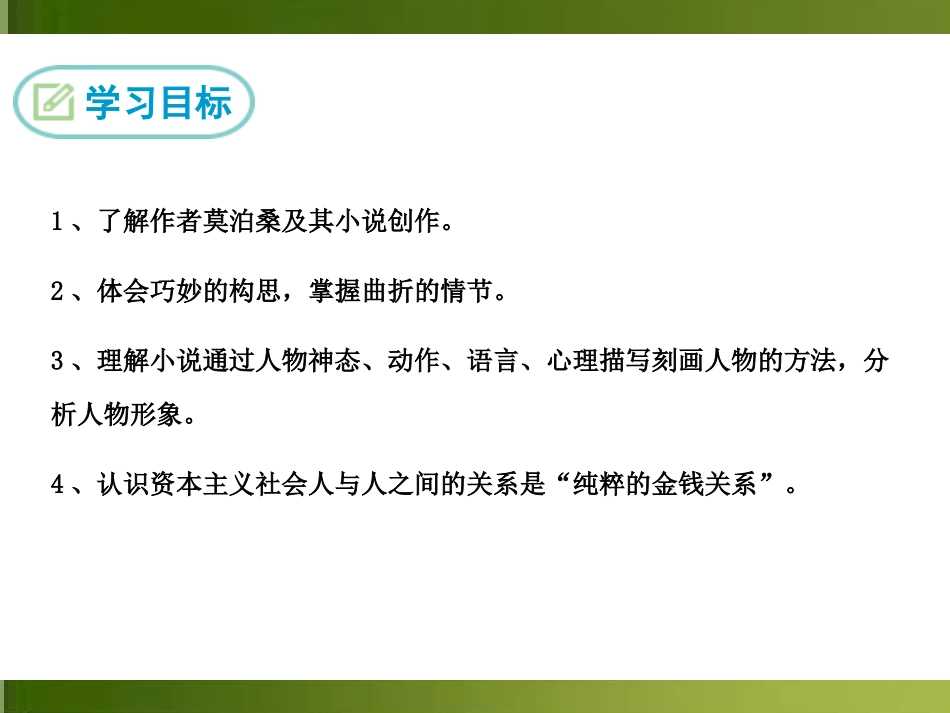 学习目标

1、了解作者莫泊桑及其小说创作。

2、体会巧妙的构思，掌握曲折的情节。

3、理解小说通过人物神态、动作、语言、心理描写刻画人物的方法，分析人物形象。

4、认识资本主义社会人与人之间的关系是“纯粹的金钱关系”。